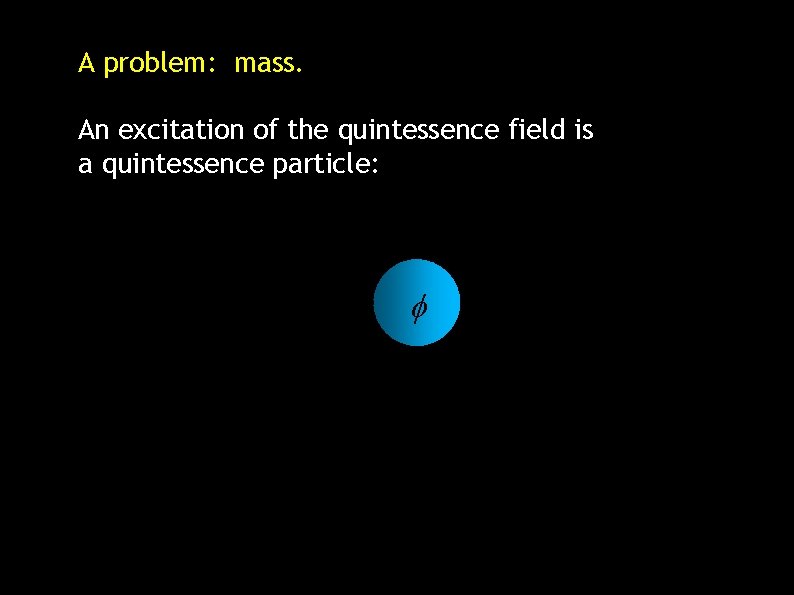 A problem: mass.

An excitation of the quintessence field is a quintessence particle:

$\phi$